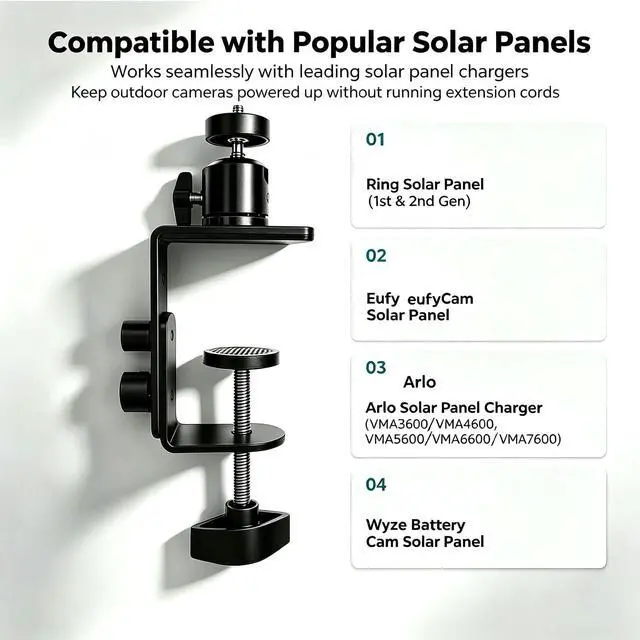 Compatible with Popular Solar Panels

Works seamlessly with leading solar panel chargers

Keep outdoor cameras powered up without running extension cords

01

Ring Solar Panel
(1st & 2nd Gen)

02

Eufy eufyCam
Solar Panel

03

Arlo

Arlo Solar Panel Charger
(VMA3600/VMA4600,
VMA5600/VMA6600/VMA7600)

04

Wyze Battery
Cam Solar Panel